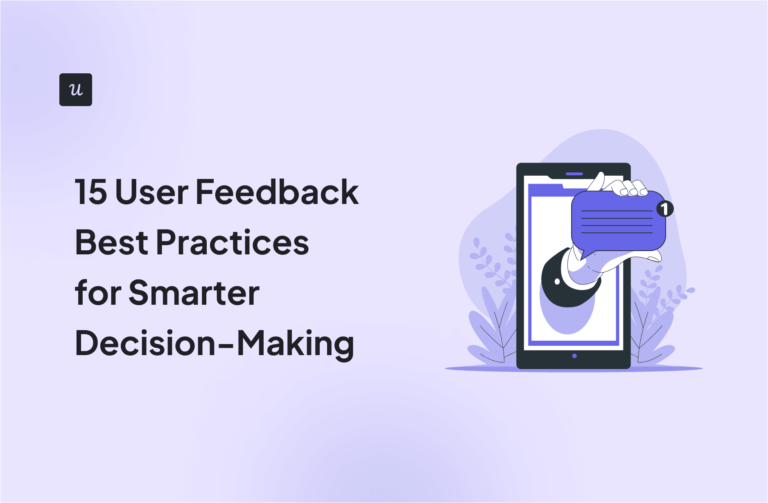 u

15 User Feedback Best Practices for Smarter Decision-Making

1